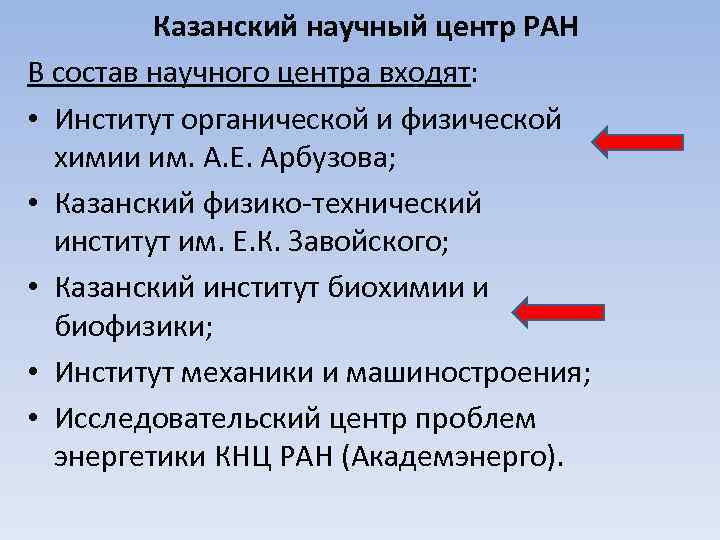 Казанский научный центр РАН

В состав научного центра входят:

• Институт органической и физической химии им. А.Е. Арбузова;
• Казанский физико-технический институт им. Е.К. Завойского;
• Казанский институт биохимии и биофизики;
• Институт механики и машиностроения;
• Исследовательский центр проблем энергетики КНЦ РАН (Академэнерго).